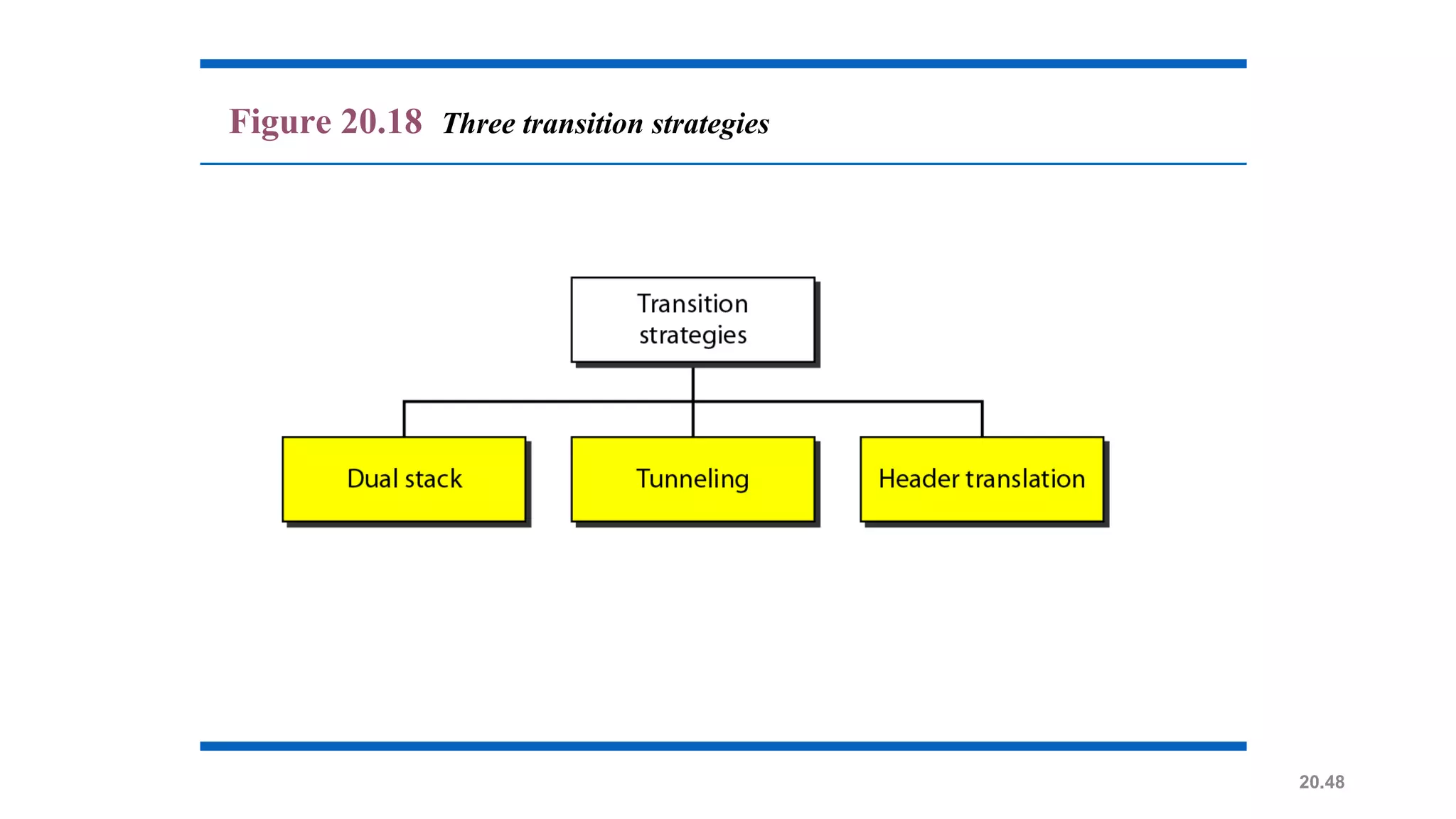 Figure 20.18 Three transition strategies

Transition strategies

Dual stack

Tunneling

Header translation

20.48